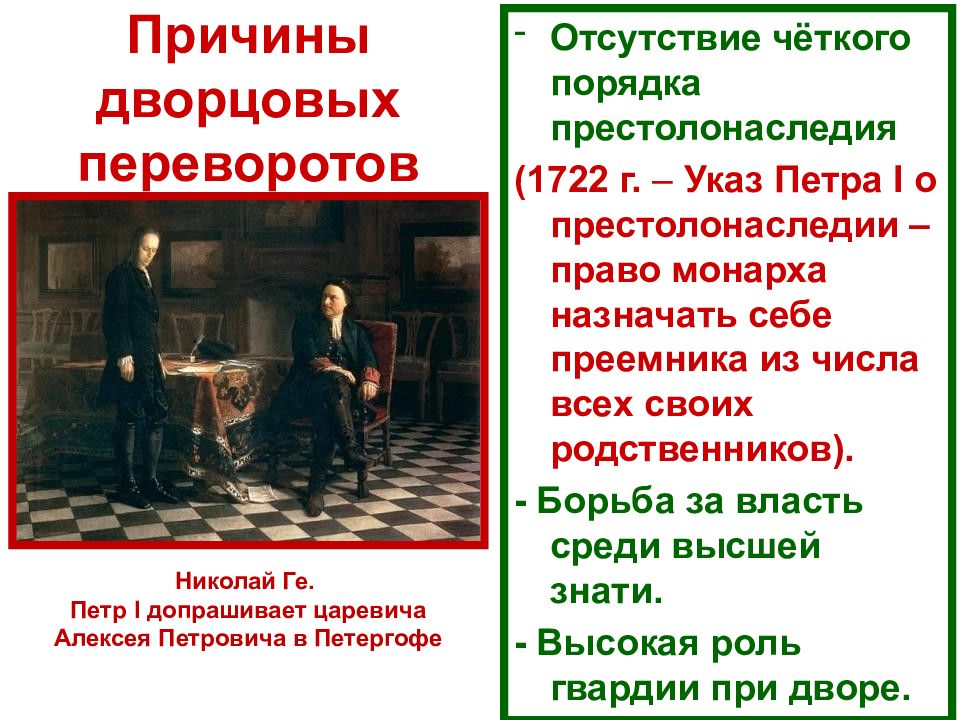 Причины дворцовых переворотов

Николай Ге.
Петр I допрашивает царевича Алексея Петровича в Петергофе

- Отсутствие чёткого порядка престолонаследия

(1722 г. – Указ Петра I о престолонаследии – право монарха назначать себе преемника из числа всех своих родственников).

- Борьба за власть среди высшей знати.

- Высокая роль гвардии при дворе.